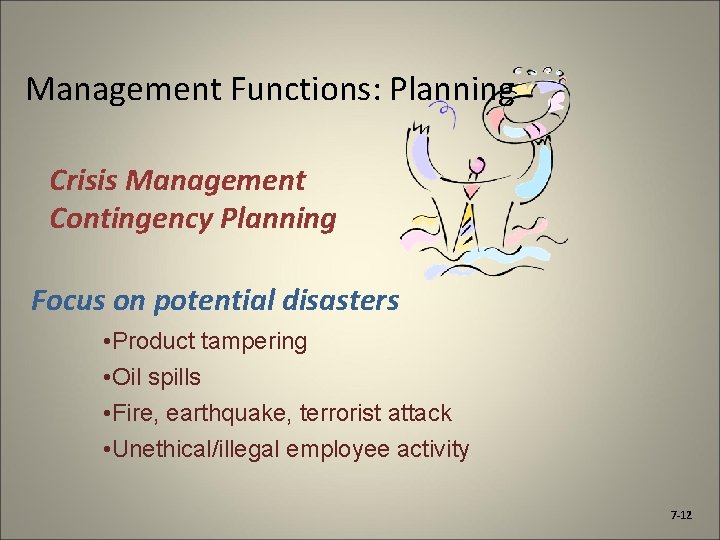 Management Functions: Planning

Crisis Management
Contingency Planning

Focus on potential disasters

•Product tampering
•Oil spills
•Fire, earthquake, terrorist attack
•Unethical/illegal employee activity

7-12